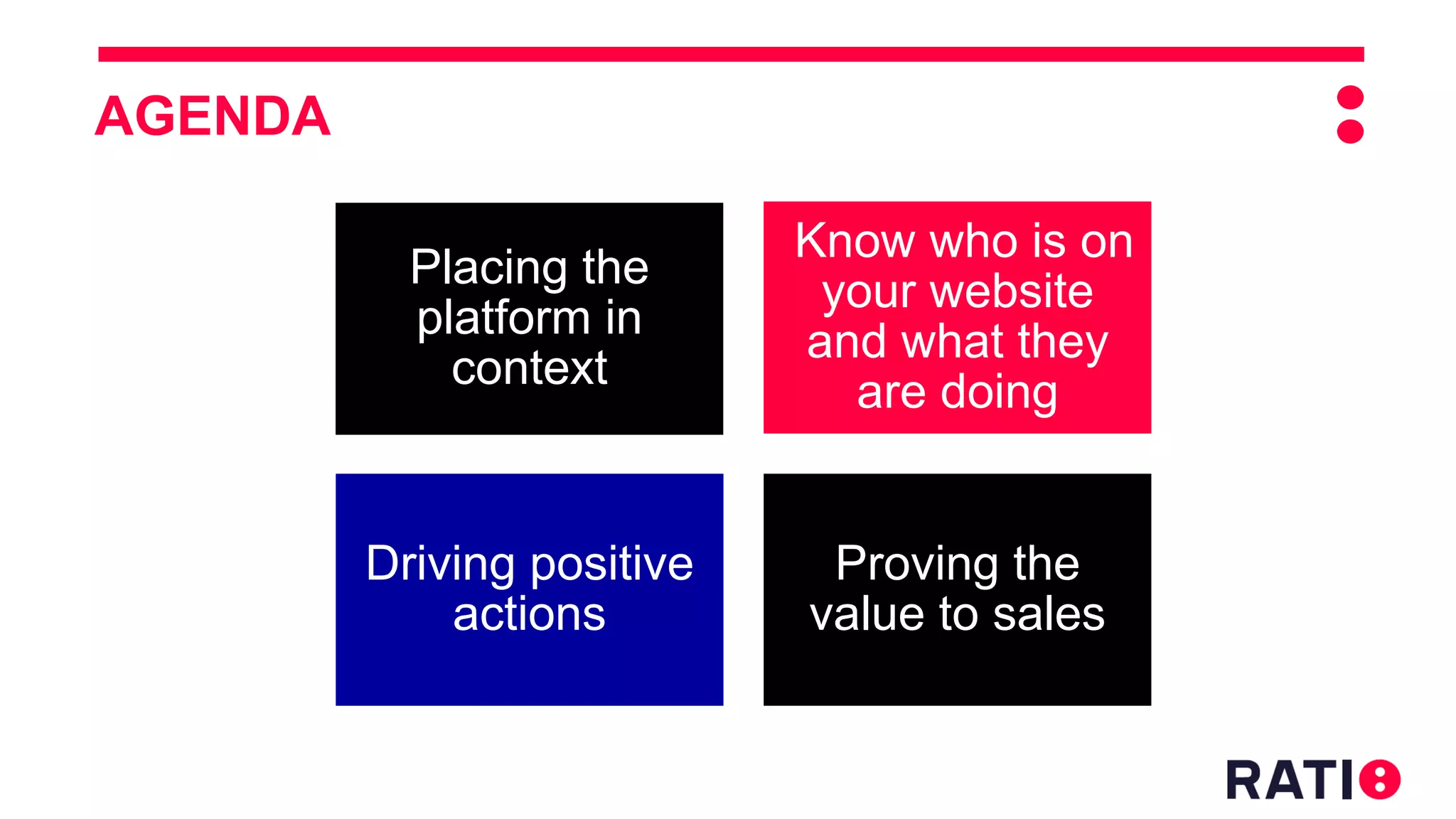 AGENDA

Placing the platform in context

Know who is on your website and what they are doing

Driving positive actions

Proving the value to sales

RATIO